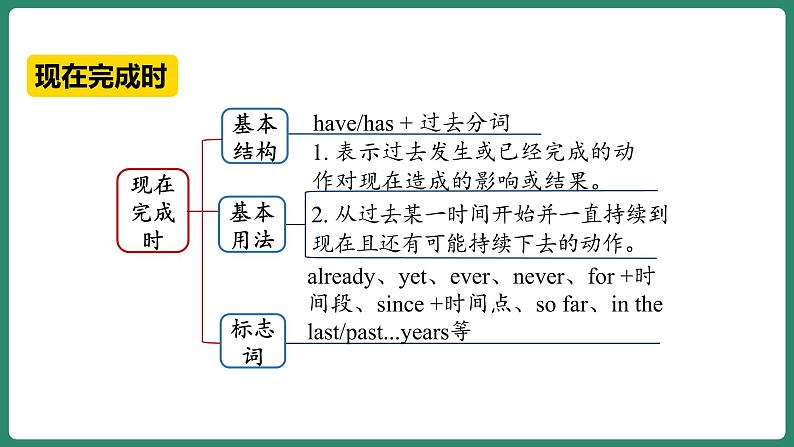 现在完成时

现在完成时

基本结构

have/has + 过去分词

基本用法

1. 表示过去发生或已经完成的动作对现在造成的影响或结果。

2. 从过去某一时间开始并一直持续到现在且还有可能持续下去的动作。

标志词

already、yet、ever、never、for +时间段、since +时间点、so far、in the last/past...years等